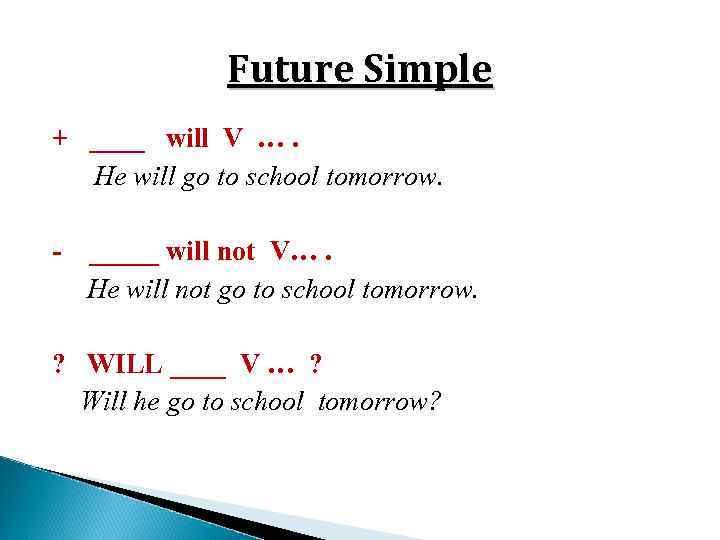 Future Simple

+ ____ will V … .
He will go to school tomorrow.

- _____ will not V… .
He will not go to school tomorrow.

? WILL ____ V … ?
Will he go to school tomorrow?